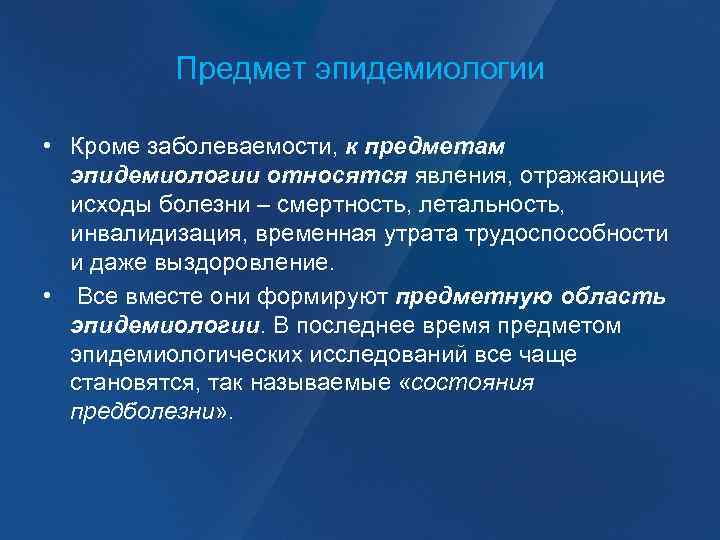 Предмет эпидемиологии

• Кроме заболеваемости, к предметам эпидемиологии относятся явления, отражающие исходы болезни – смертность, летальность, инвалидизация, временная утрата трудоспособности и даже выздоровление.

• Все вместе они формируют предметную область эпидемиологии. В последнее время предметом эпидемиологических исследований все чаще становятся, так называемые «состояния предболезни».